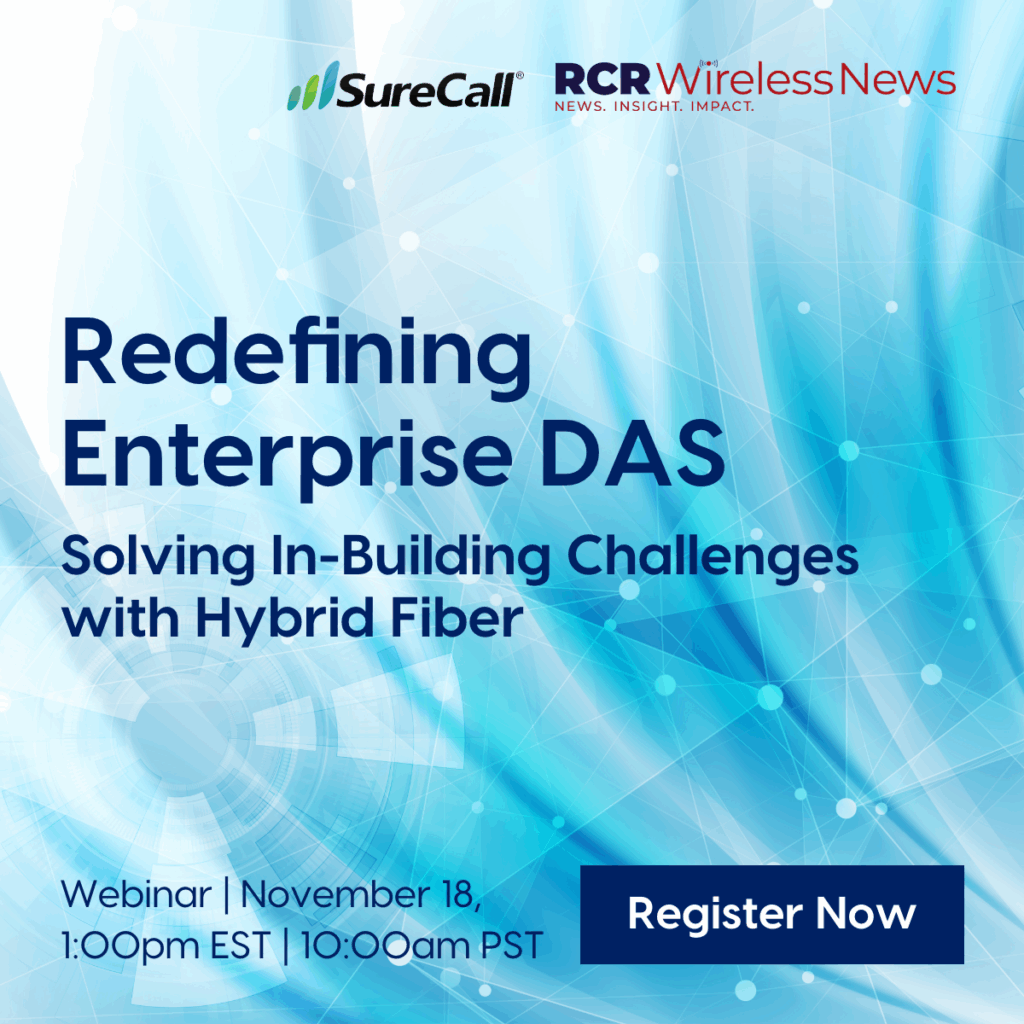 SureCall®

RCR Wireless News
NEWS. INSIGHT. IMPACT.

Redefining Enterprise DAS

Solving In-Building Challenges with Hybrid Fiber

Webinar | November 18, 1:00pm EST | 10:00am PST

Register Now